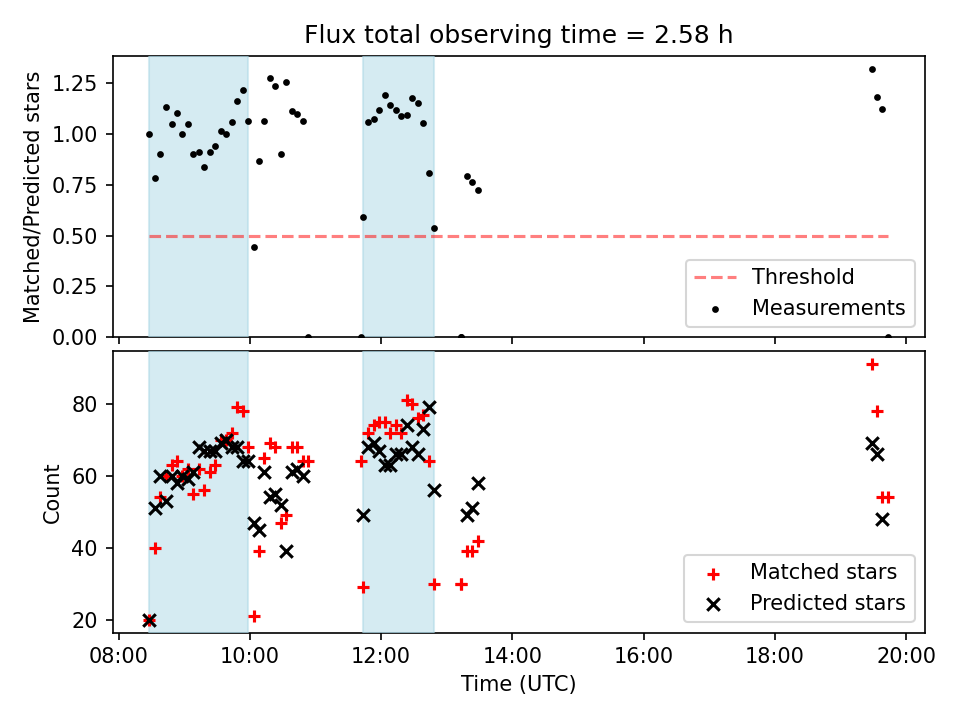 Flux total observing time = 2.58 h

Matched/Predicted stars

1.25
1.00
0.75
0.50
0.25
0.00

Threshold
Measurements

Count

80
60
40
20

Matched stars
Predicted stars

08:00
10:00
12:00
14:00
16:00
18:00
20:00

Time (UTC)